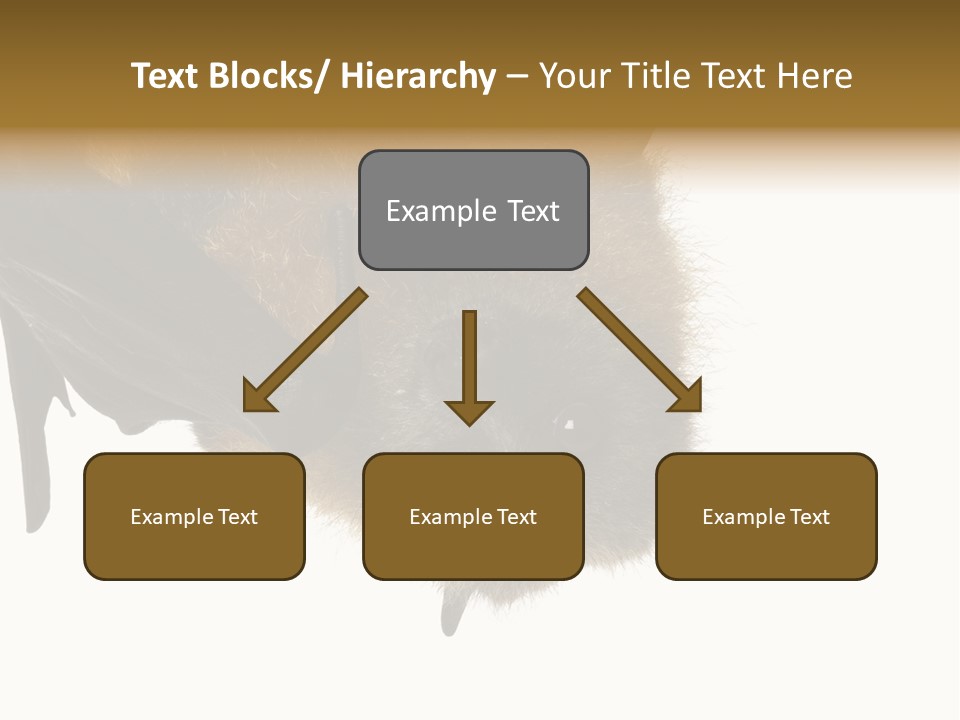 Text Blocks/ Hierarchy – Your Title Text Here

Example Text

Example Text

Example Text

Example Text